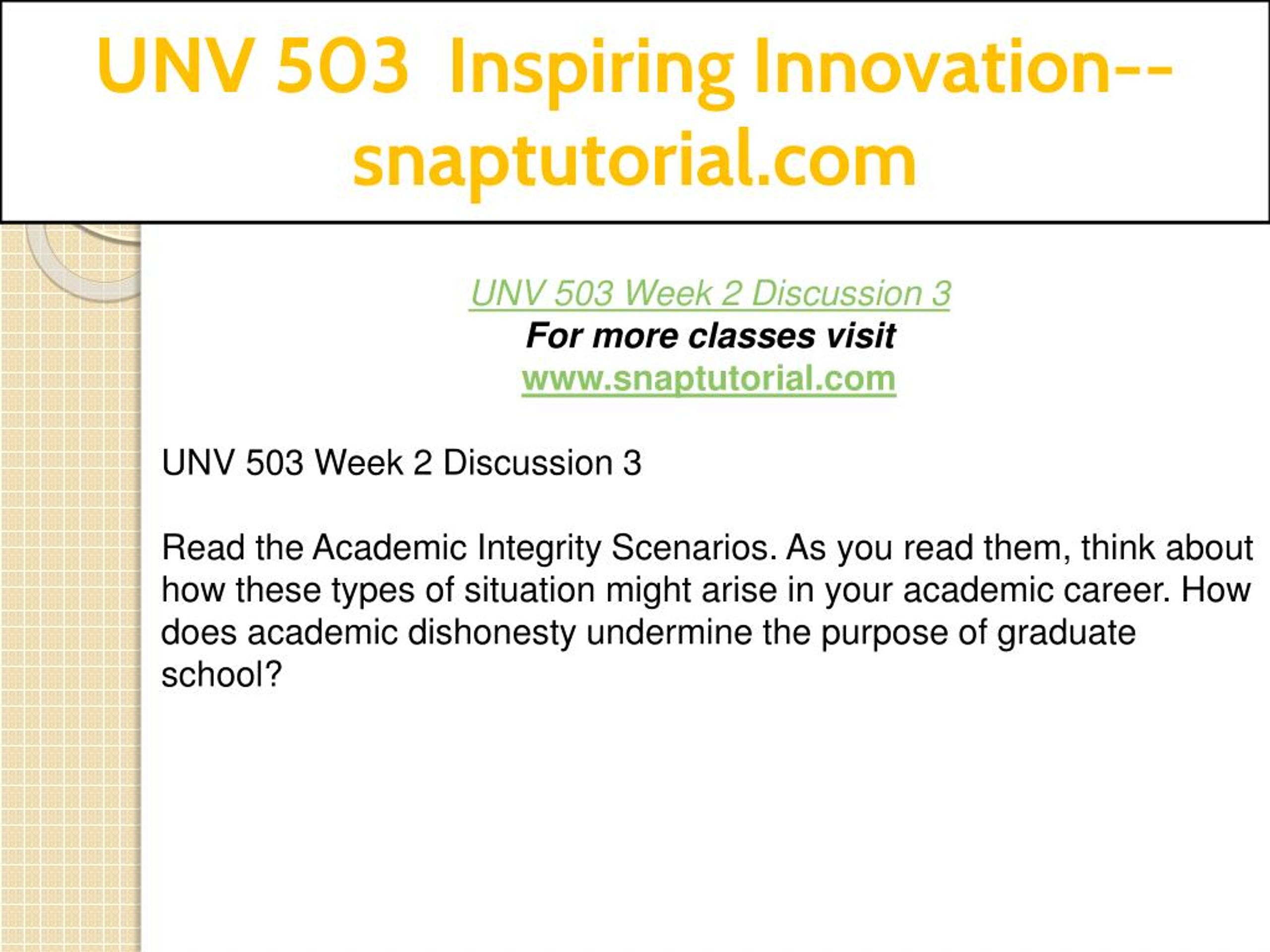 UNV 503 Inspiring Innovation--snaptutorial.com

UNV 503 Week 2 Discussion 3
For more classes visit
www.snaptutorial.com

UNV 503 Week 2 Discussion 3

Read the Academic Integrity Scenarios. As you read them, think about how these types of situation might arise in your academic career. How does academic dishonesty undermine the purpose of graduate school?